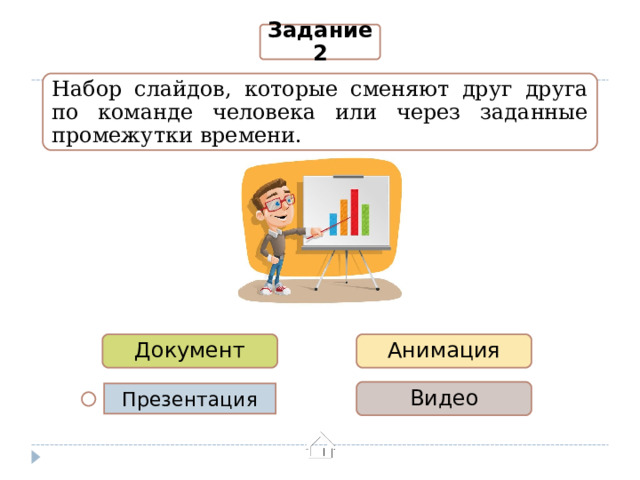 Задание 2

Набор слайдов, которые сменяют друг друга по команде человека или через заданные промежутки времени.

Документ

Анимация

Презентация

Видео